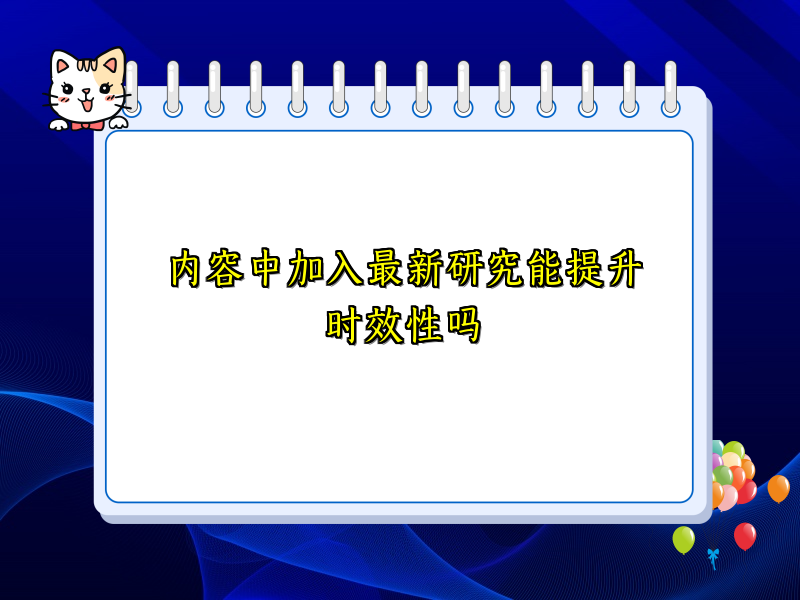 内容中加入最新研究能提升时效性吗